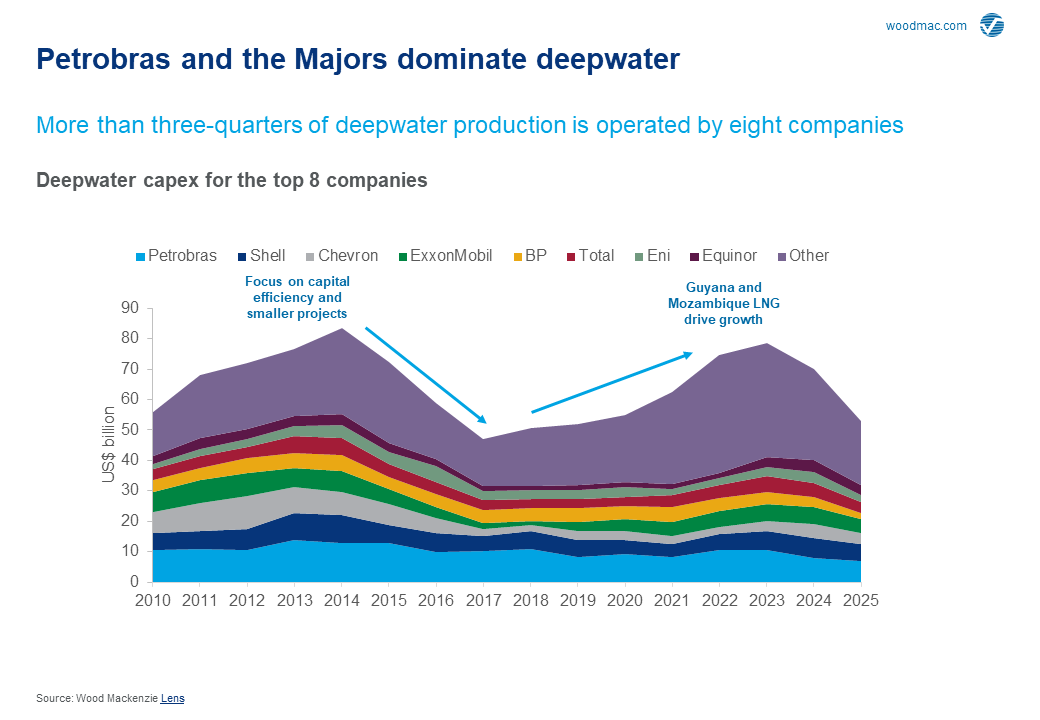 woodmac.com

Petrobras and the Majors dominate deepwater

More than three-quarters of deepwater production is operated by eight companies

Deepwater capex for the top 8 companies

Petrobras Shell Chevron ExxonMobil BP Total Eni Equinor Other

Focus on capital efficiency and smaller projects

Guyana and Mozambique LNG drive growth

US$ billion

90
80
70
60
50
40
30
20
10
0

2010 2011 2012 2013 2014 2015 2016 2017 2018 2019 2020 2021 2022 2023 2024 2025

Source: Wood Mackenzie Lens